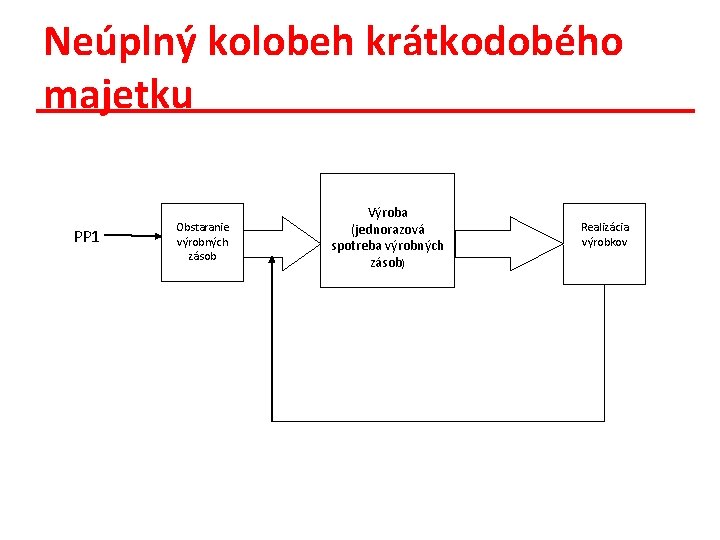 Neúplný kolobeh krátkodobého majetku

PP1

Obstaranie výrobných zásob

Výroba (jednorazová spotreba výrobných zásob)

Realizácia výrobkov